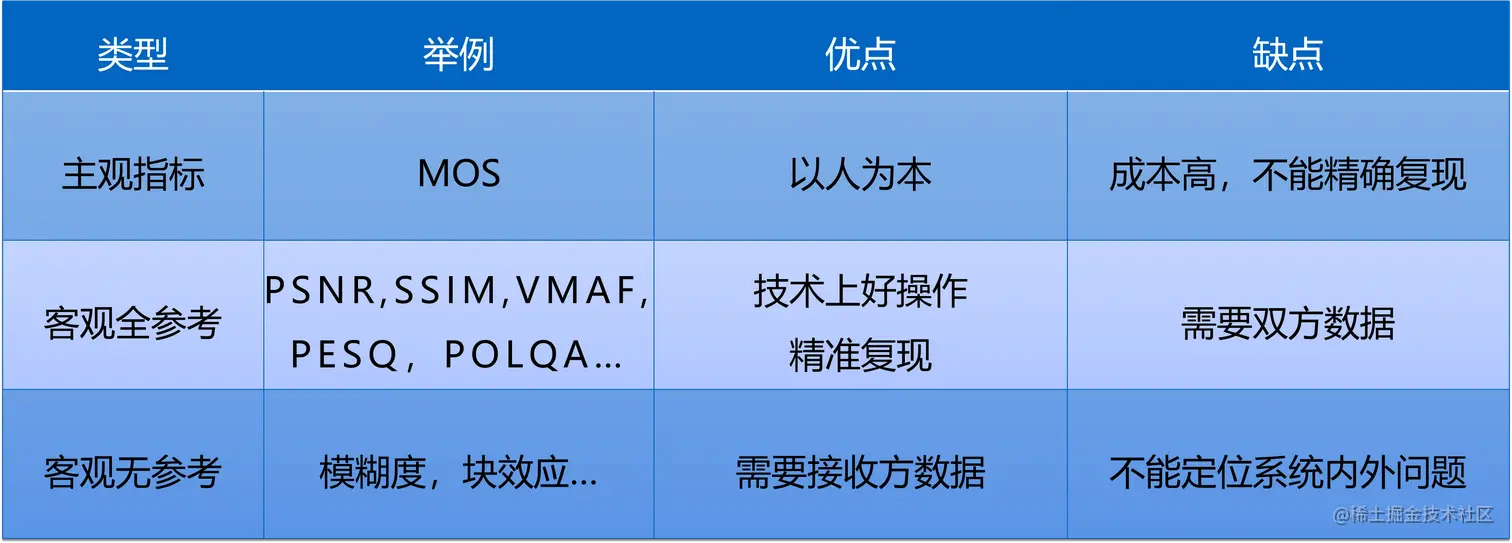 | 类型 | 举例 | 优点 | 缺点 |
|---|---|---|---|
| 主观指标 | MOS | 以人为本 | 成本高，不能精确复现 |
| 客观全参考 | PSNR,SSIM,VMAF, PESQ，POLQA… | 技术上好操作 精准复现 | 需要双方数据 |
| 客观无参考 | 模糊度，块效应… | 需要接收方数据 | 不能定位系统内外问题 |

@稀土掘金技术社区